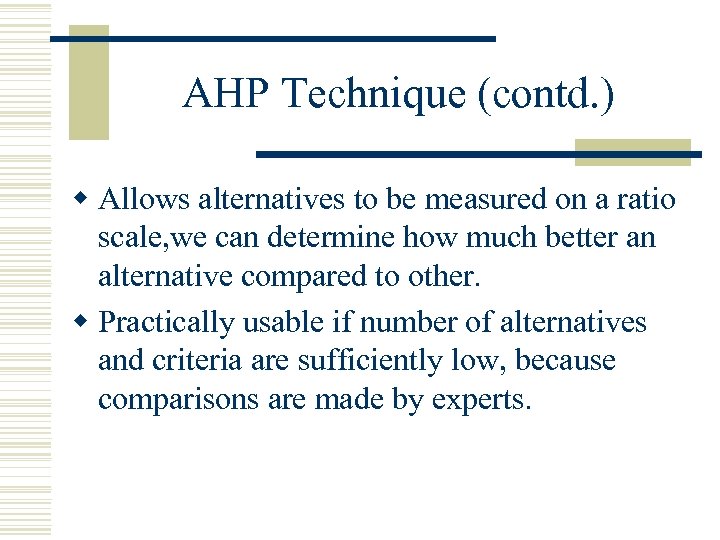 AHP Technique (contd.)

◆ Allows alternatives to be measured on a ratio scale,we can determine how much better an alternative compared to other.

◆ Practically usable if number of alternatives and criteria are sufficiently low, because comparisons are made by experts.